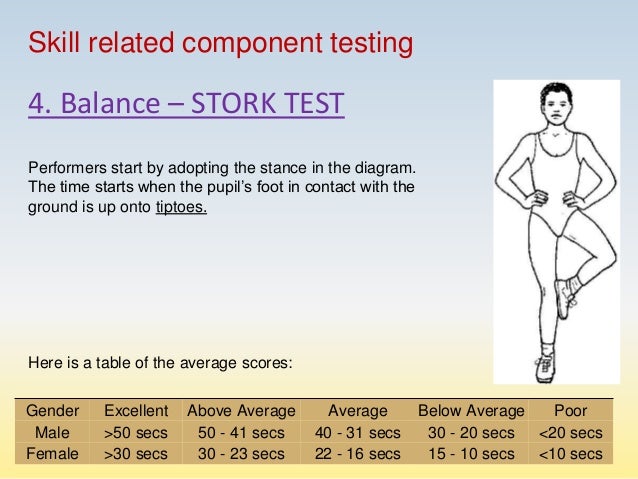 Skill related component testing

4. Balance – STORK TEST

Performers start by adopting the stance in the diagram. The time starts when the pupil's foot in contact with the ground is up onto tiptoes.

Here is a table of the average scores:

| Gender | Excellent | Above Average | Average | Below Average | Poor |
|---|---|---|---|---|---|
| Male | >50 secs | 50 - 41 secs | 40 - 31 secs | 30 - 20 secs | <20 secs |
| Female | >30 secs | 30 - 23 secs | 22 - 16 secs | 15 - 10 secs | <10 secs |